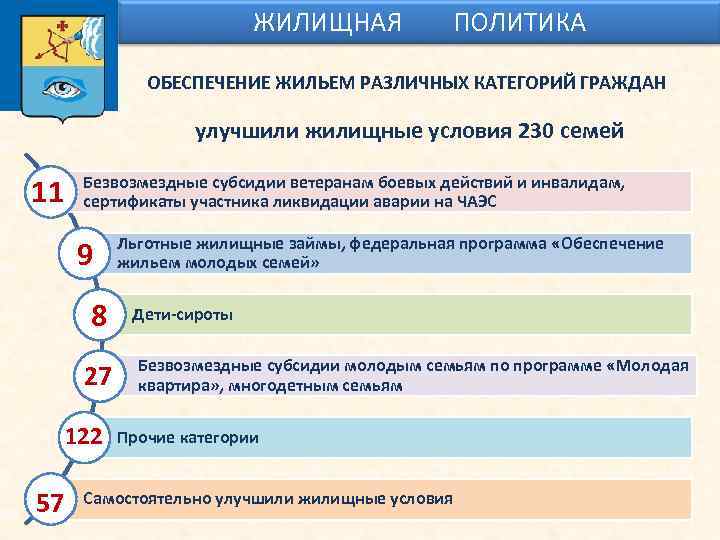 ЖИЛИЩНАЯ ПОЛИТИКА

ОБЕСПЕЧЕНИЕ ЖИЛЬЕМ РАЗЛИЧНЫХ КАТЕГОРИЙ ГРАЖДАН

улучшили жилищные условия 230 семей

11 Безвозмездные субсидии ветеранам боевых действий и инвалидам, сертификаты участника ликвидации аварии на ЧАЭС

9 Льготные жилищные займы, федеральная программа «Обеспечение жильем молодых семей»

8 Дети-сироты

27 Безвозмездные субсидии молодым семьям по программе «Молодая квартира», многодетным семьям

122 Прочие категории

57 Самостоятельно улучшили жилищные условия